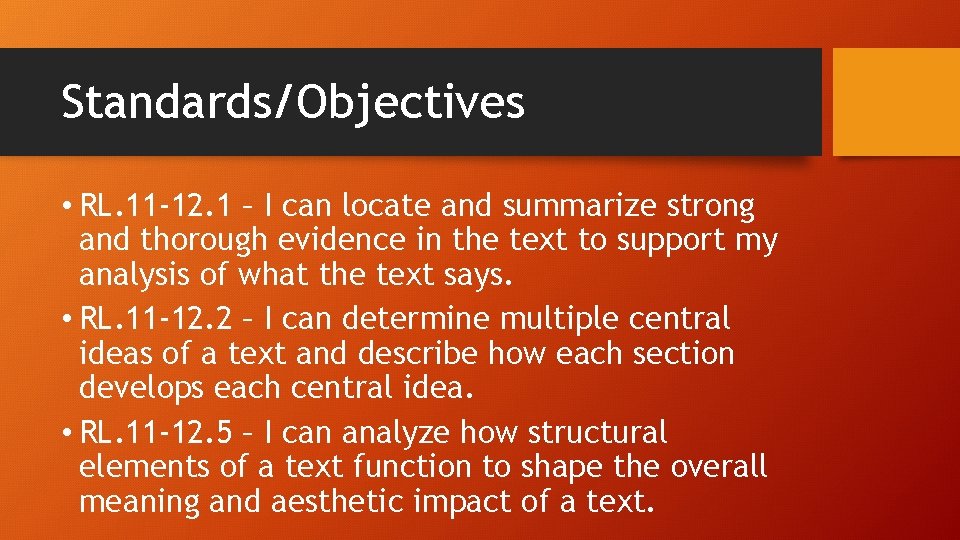 Standards/Objectives

• RL.11-12.1 – I can locate and summarize strong and thorough evidence in the text to support my analysis of what the text says.
• RL.11-12.2 – I can determine multiple central ideas of a text and describe how each section develops each central idea.
• RL.11-12.5 – I can analyze how structural elements of a text function to shape the overall meaning and aesthetic impact of a text.